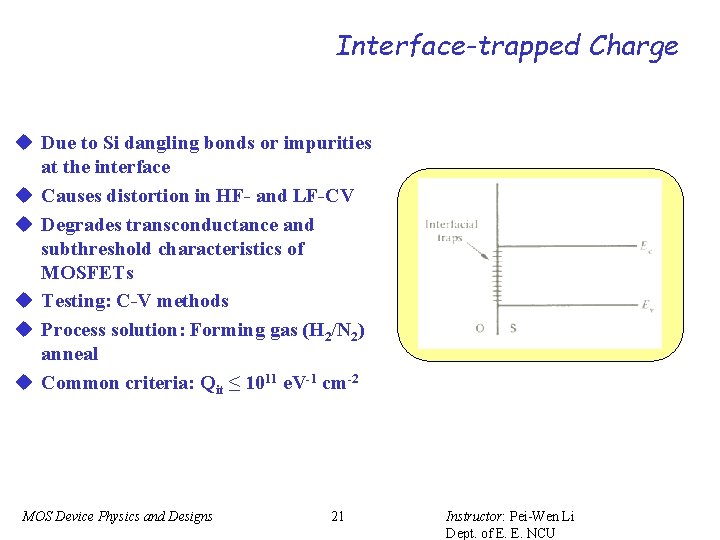 Interface-trapped Charge

◆ Due to Si dangling bonds or impurities at the interface
◆ Causes distortion in HF- and LF-CV
◆ Degrades transconductance and subthreshold characteristics of MOSFETs
◆ Testing: C-V methods
◆ Process solution: Forming gas ($H_2/N_2$) anneal
◆ Common criteria: $Q_{it} \leq 10^{11}$ $eV^{-1}$ $cm^{-2}$

Interfacial traps

$E_c$

$E_v$

O S

MOS Device Physics and Designs

21

Instructor: Pei-Wen Li
Dept. of E. E. NCU